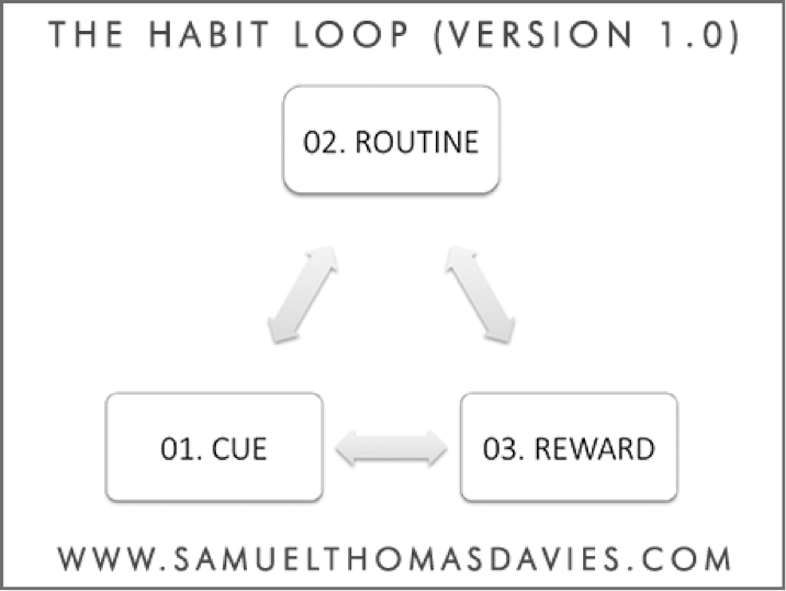 THE HABIT LOOP (VERSION 1.0)

02. ROUTINE

01. CUE

03. REWARD

WWW.SAMUELTHOMASDAVIES.COM